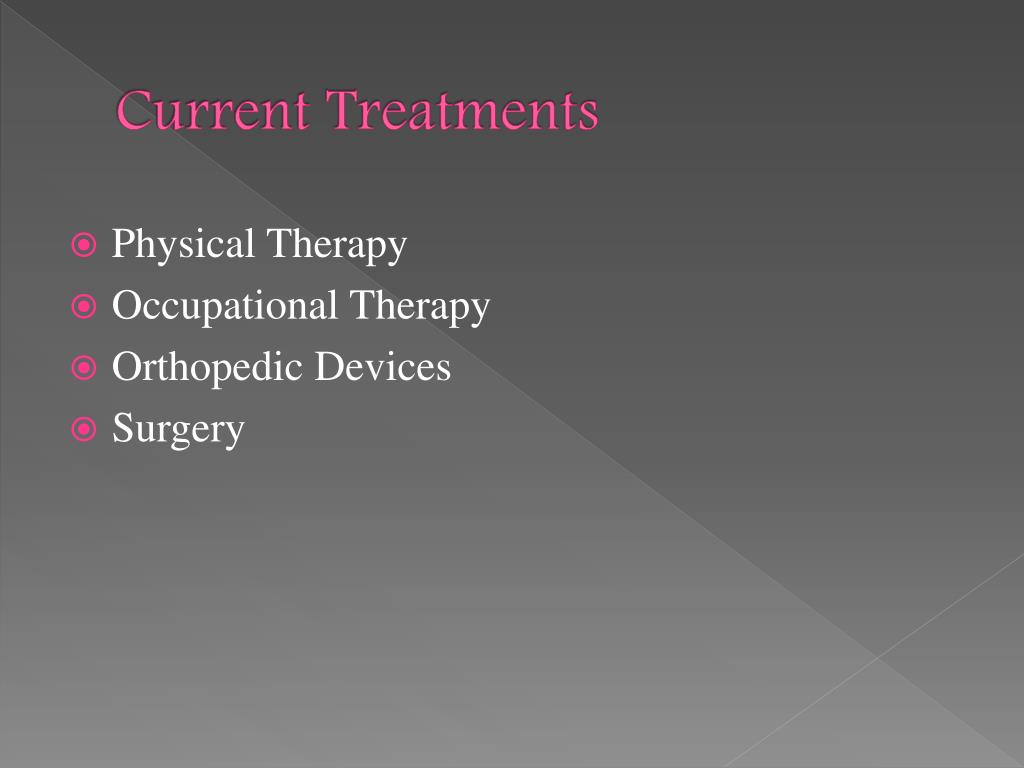 Current Treatments

Physical Therapy
Occupational Therapy
Orthopedic Devices
Surgery